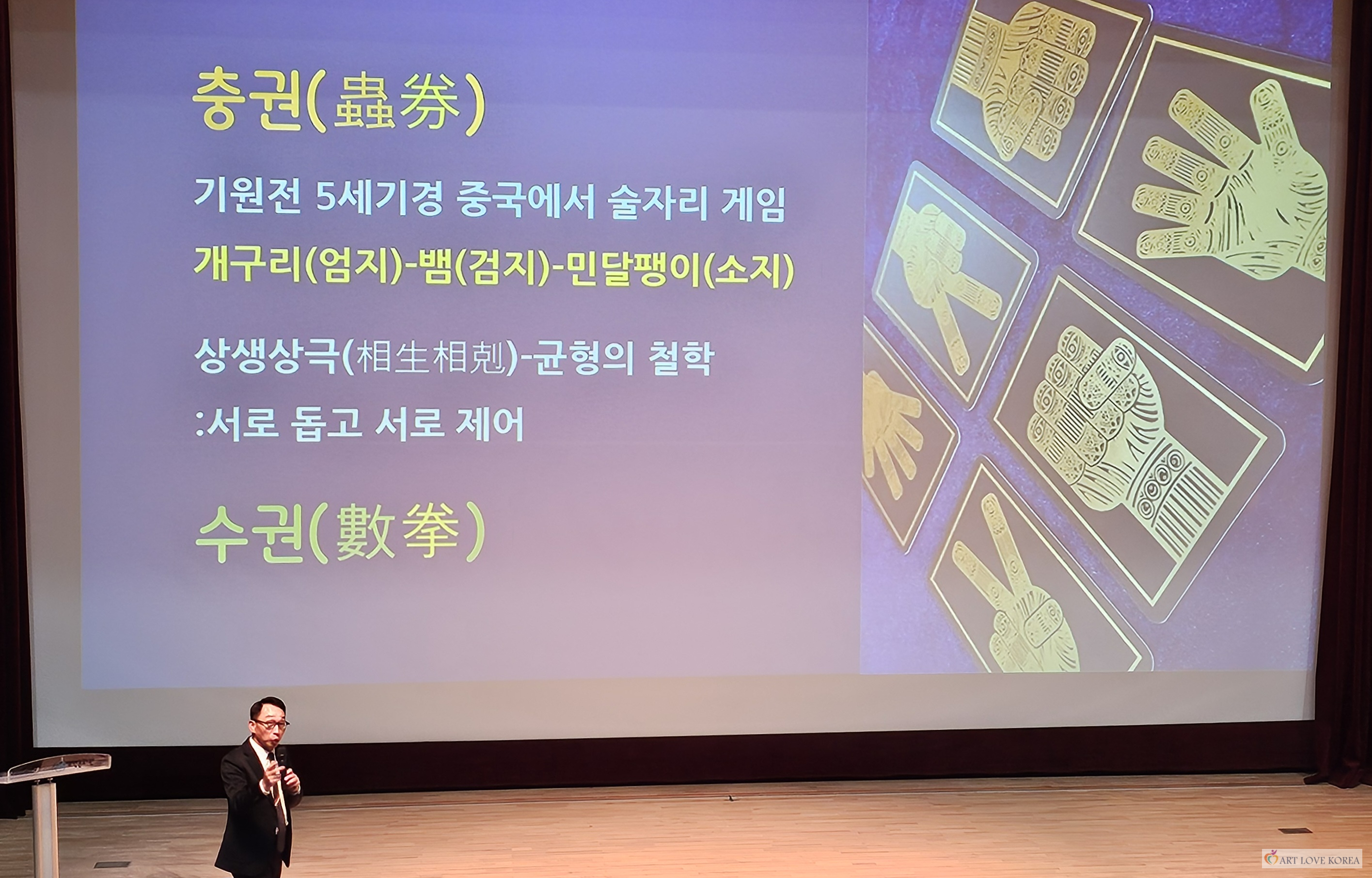 충권(蟲券)

기원전 5세기경 중국에서 술자리 게임

개구리(엄지)-뱀(검지)-민달팽이(소지)

상생상극(相生相剋)-균형의 철학

:서로 돕고 서로 제어

수권(數拳)

ART LOVE KOREA